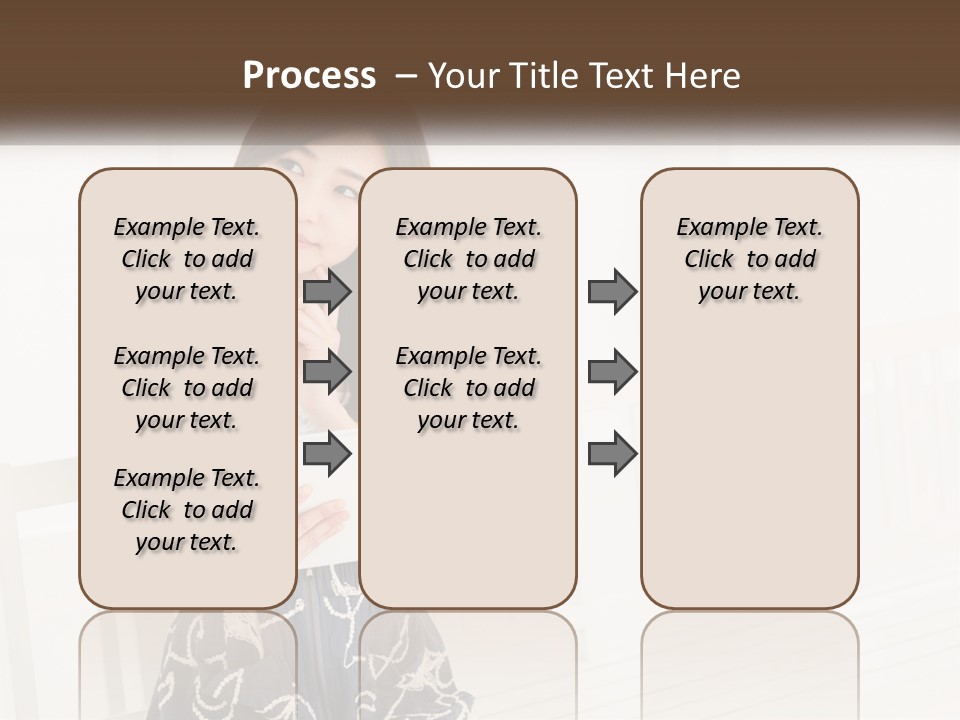 Process – Your Title Text Here

Example Text. Click to add your text.

Example Text. Click to add your text.

Example Text. Click to add your text.

Example Text. Click to add your text.

Example Text. Click to add your text.

Example Text. Click to add your text.